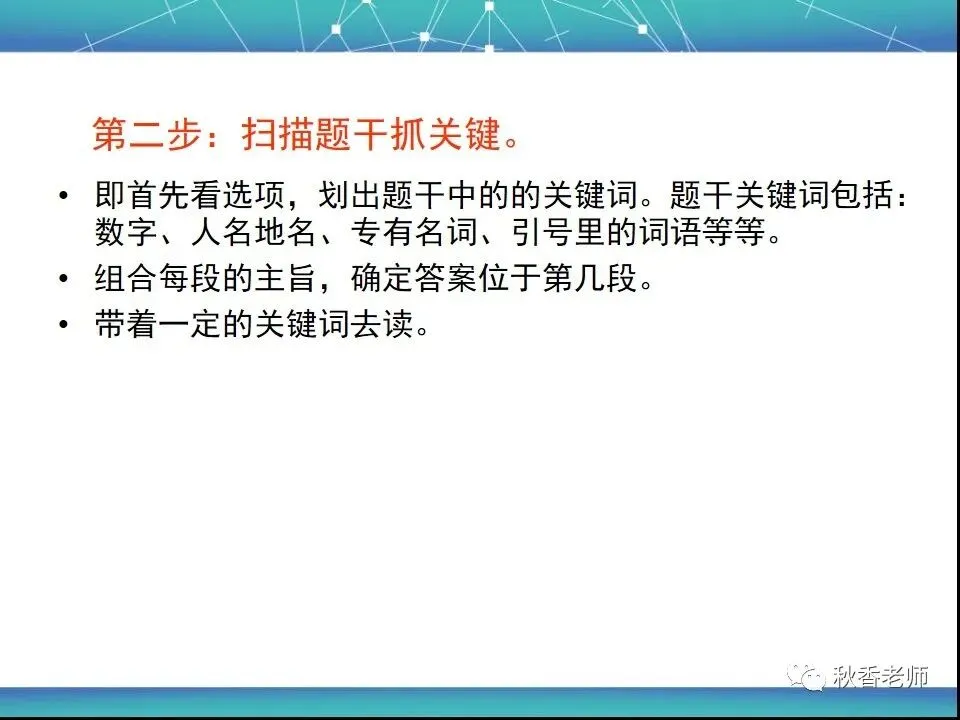 第二步：扫描题干抓关键。

• 即首先看选项，划出题干中的的关键词。题干关键词包括：数字、人名地名、专有名词、引号里的词语等等。
• 组合每段的主旨，确定答案位于第几段。
• 带着一定的关键词去读。

秋香老师